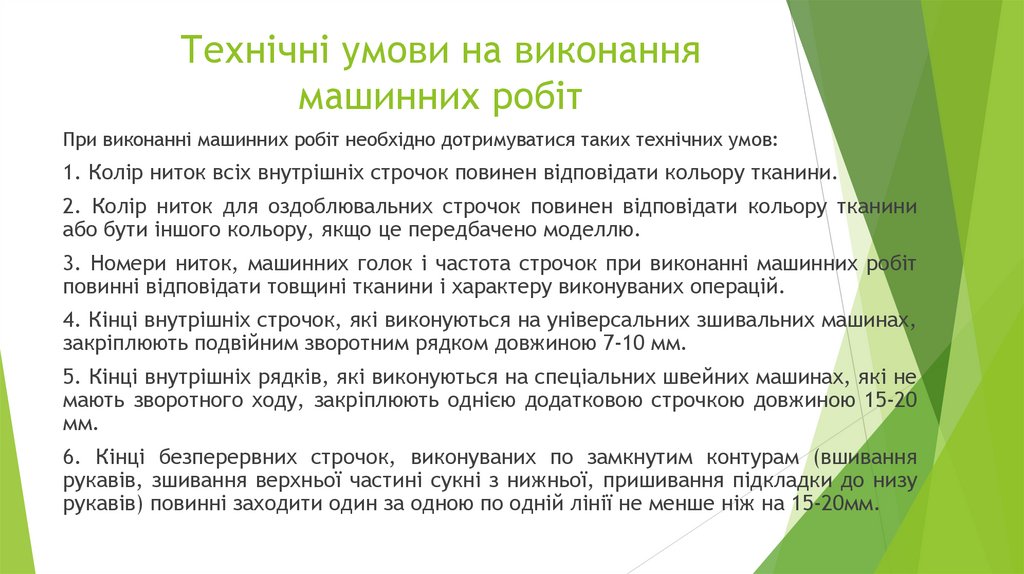 Технічні умови на виконання машинних робіт

При виконанні машинних робіт необхідно дотримуватися таких технічних умов:

1. Колір ниток всіх внутрішніх строчок повинен відповідати кольору тканини.

2. Колір ниток для оздоблювальних строчок повинен відповідати кольору тканини або бути іншого кольору, якщо це передбачено моделлю.

3. Номери ниток, машинних голок і частота строчок при виконанні машинних робіт повинні відповідати товщині тканини і характеру виконуваних операцій.

4. Кінці внутрішніх строчок, які виконуються на універсальних зшивальних машинах, закріплюють подвійним зворотним рядком довжиною 7-10 мм.

5. Кінці внутрішніх рядків, які виконуються на спеціальних швейних машинах, які не мають зворотного ходу, закріплюють однією додатковою строчкою довжиною 15-20 мм.

6. Кінці безперервних строчок, виконуваних по замкнутим контурам (вшивання рукавів, зшивання верхньої частині сукні з нижньої, пришивання підкладки до низу рукавів) повинні заходити один за одною по одній лінії не менше ніж на 15-20мм.